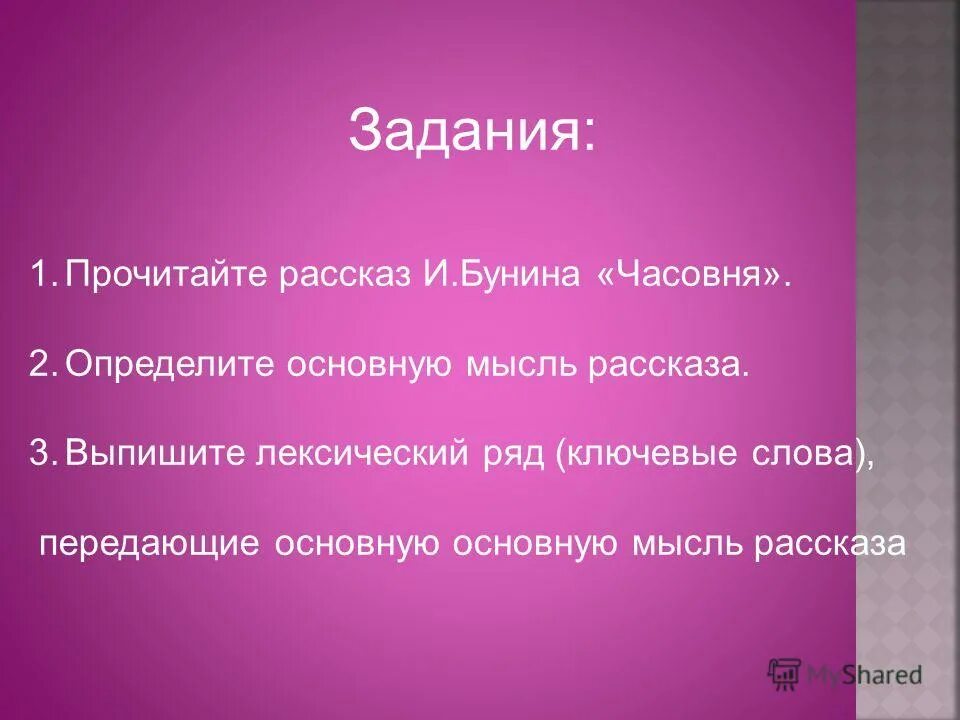 Задания:

1. Прочитайте рассказ И.Бунина «Часовня».

2. Определите основную мысль рассказа.

3. Выпишите лексический ряд (ключевые слова), передающие основную основную мысль рассказа

MyShared